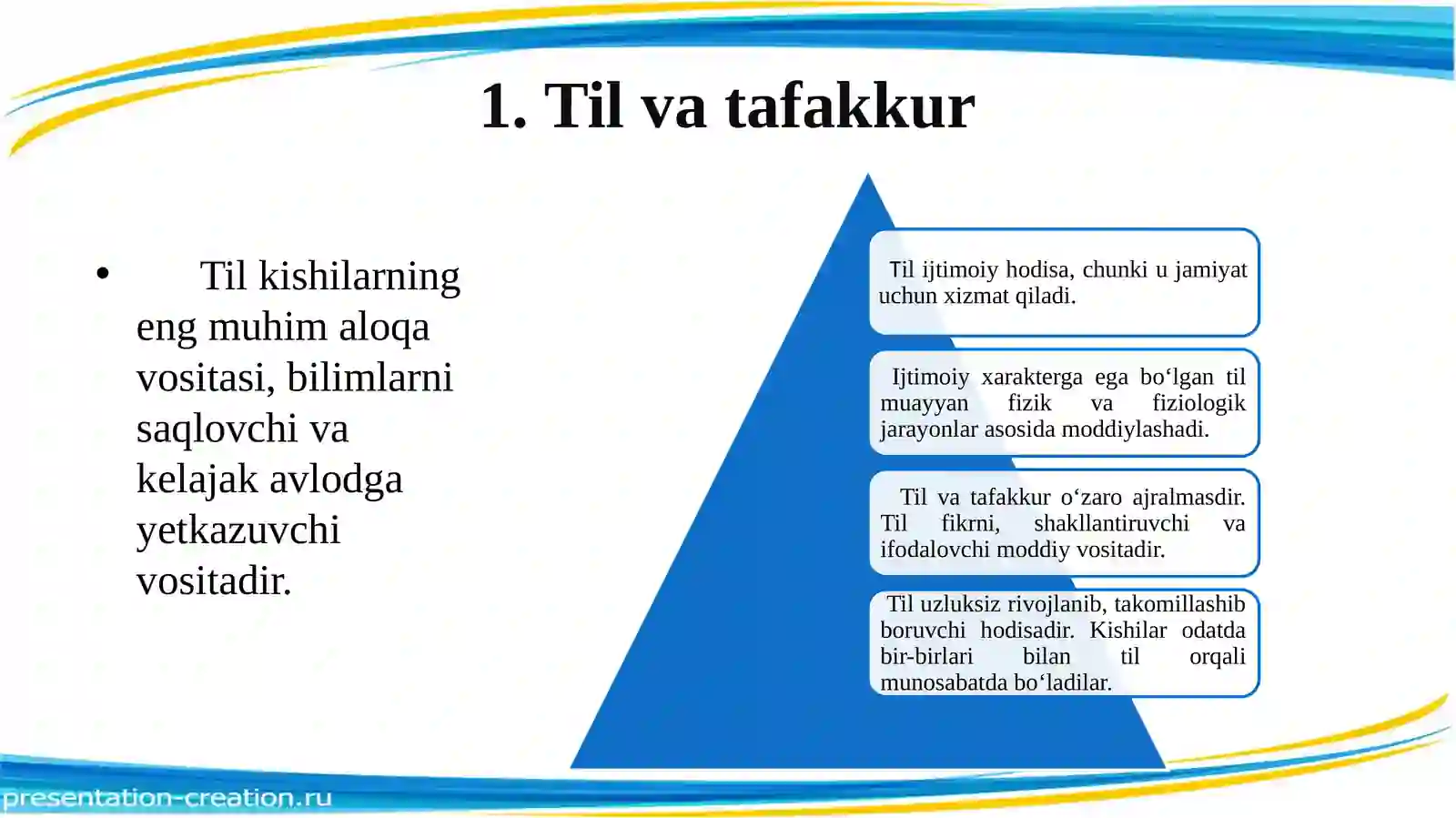 1. Til va tafakkur

• Til kishilarning eng muhim aloqa vositasi, bilimlarni saqlovchi va kelajak avlodga yetkazuvchi vositadir.

Til ijtimoiy hodisa, chunki u jamiyat uchun xizmat qiladi.

Ijtimoiy xarakterga ega bo‘lgan til muayyan fizik va fiziologik jarayonlar asosida moddiylashadi.

Til va tafakkur o‘zaro ajralmasdir. Til fikrni, shakllantiruvchi va ifodalovchi moddiy vositadir.

Til uzluksiz rivojlanib, takomillashib boruvchi hodisadir. Kishilar odatda bir-birlari bilan til orqali munosabatda bo‘ladilar.

presentation-creation.ru